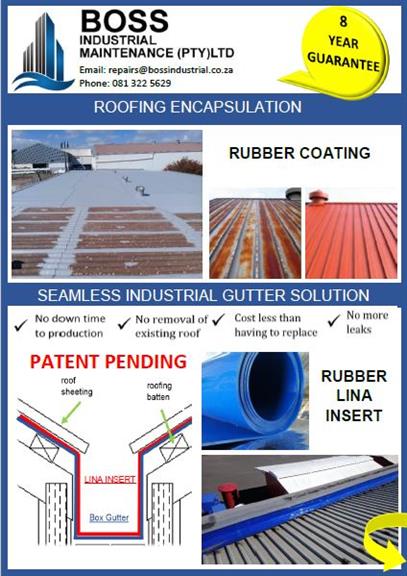 BOSS
INDUSTRIAL
MAINTENANCE (PTY)LTD

Email: repairs@bossindustrial.co.za
Phone: 081 322 5629

8
YEAR
GUARANTEE

ROOFING ENCAPSULATION

RUBBER COATING

SEAMLESS INDUSTRIAL GUTTER SOLUTION

✓ No down time to production
✓ No removal of existing roof
✓ Cost less than having to replace
✓ No more leaks

PATENT PENDING

roof sheeting

roofing batten

LINA INSERT

Box Gutter

RUBBER
LINA
INSERT